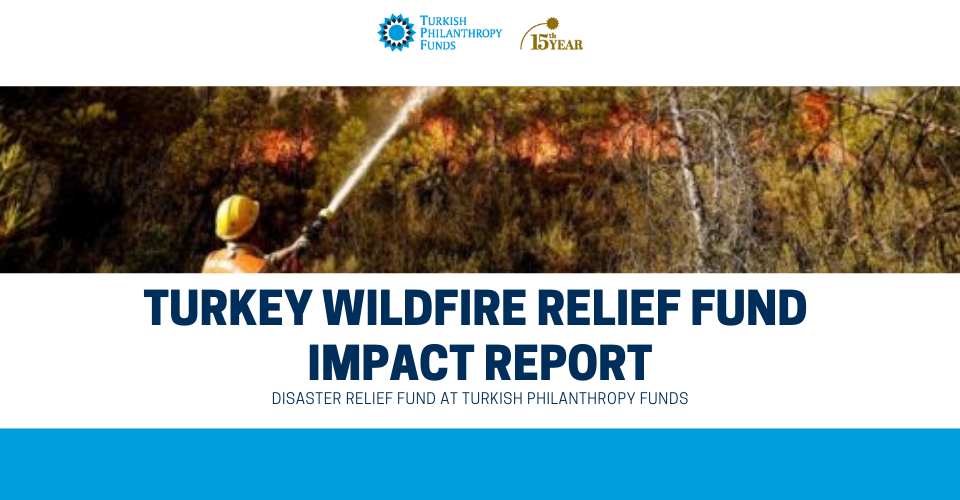 TURKISH PHILANTHROPY FUNDS

15th YEAR

TURKEY WILDFIRE RELIEF FUND IMPACT REPORT

DISASTER RELIEF FUND AT TURKISH PHILANTHROPY FUNDS